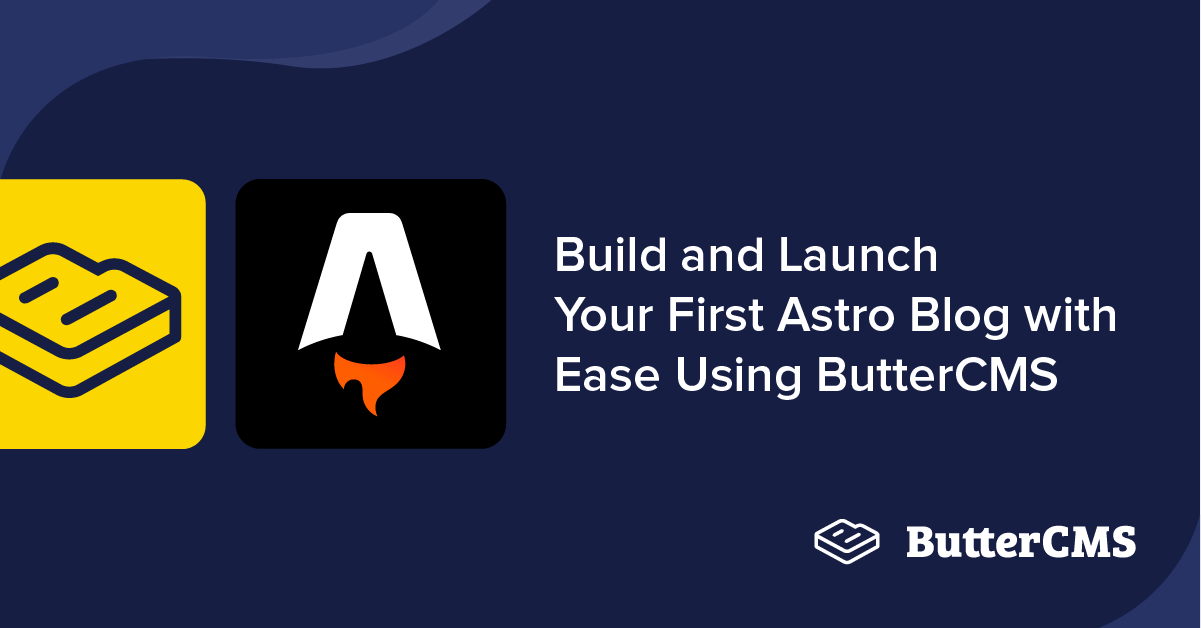 Build and Launch Your First Astro Blog with Ease Using ButterCMS

ButterCMS